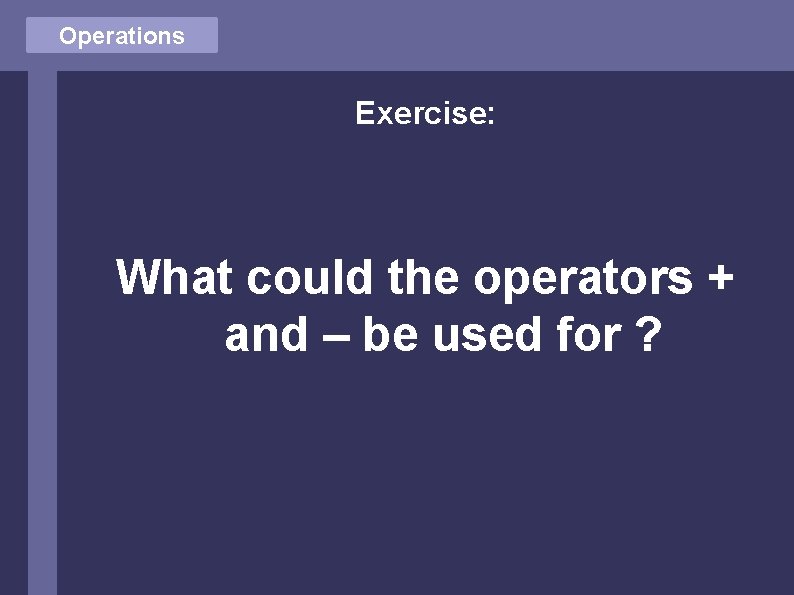 Operations

Exercise:

What could the operators + and – be used for ?